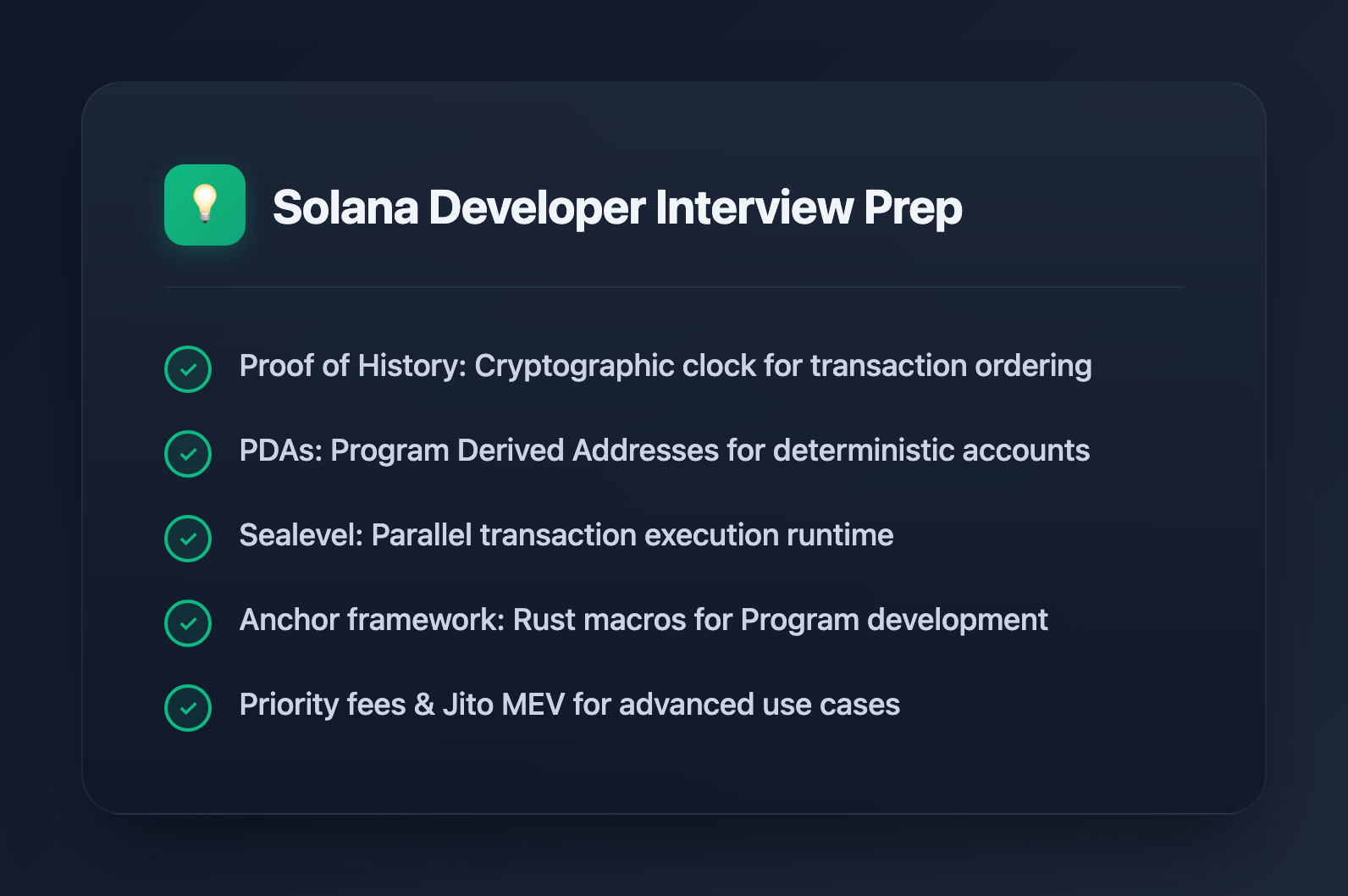 Solana Developer Interview Prep

Proof of History: Cryptographic clock for transaction ordering

PDAs: Program Derived Addresses for deterministic accounts

Sealevel: Parallel transaction execution runtime

Anchor framework: Rust macros for Program development

Priority fees & Jito MEV for advanced use cases